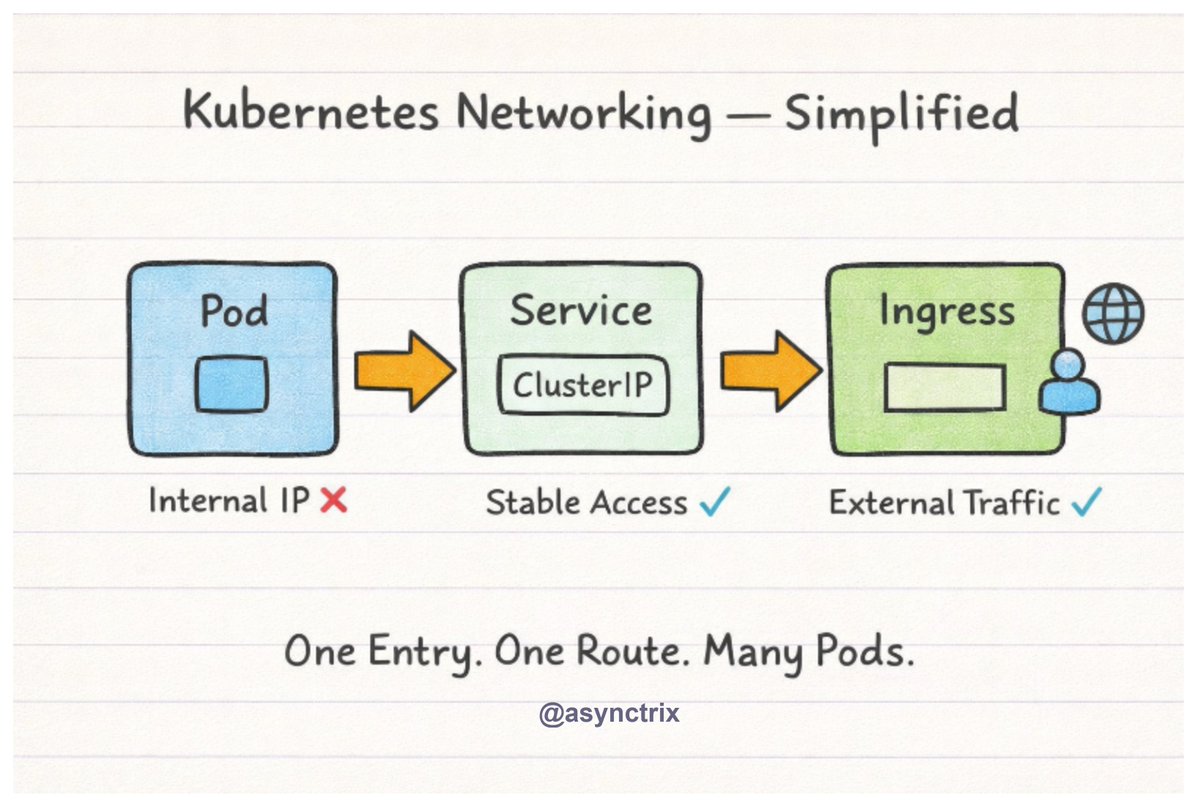 Kubernetes Networking — Simplified

Pod

Service

ClusterIP

Ingress

Internal IP ✗

Stable Access ✓

External Traffic ✓

One Entry. One Route. Many Pods.

@asynctrix